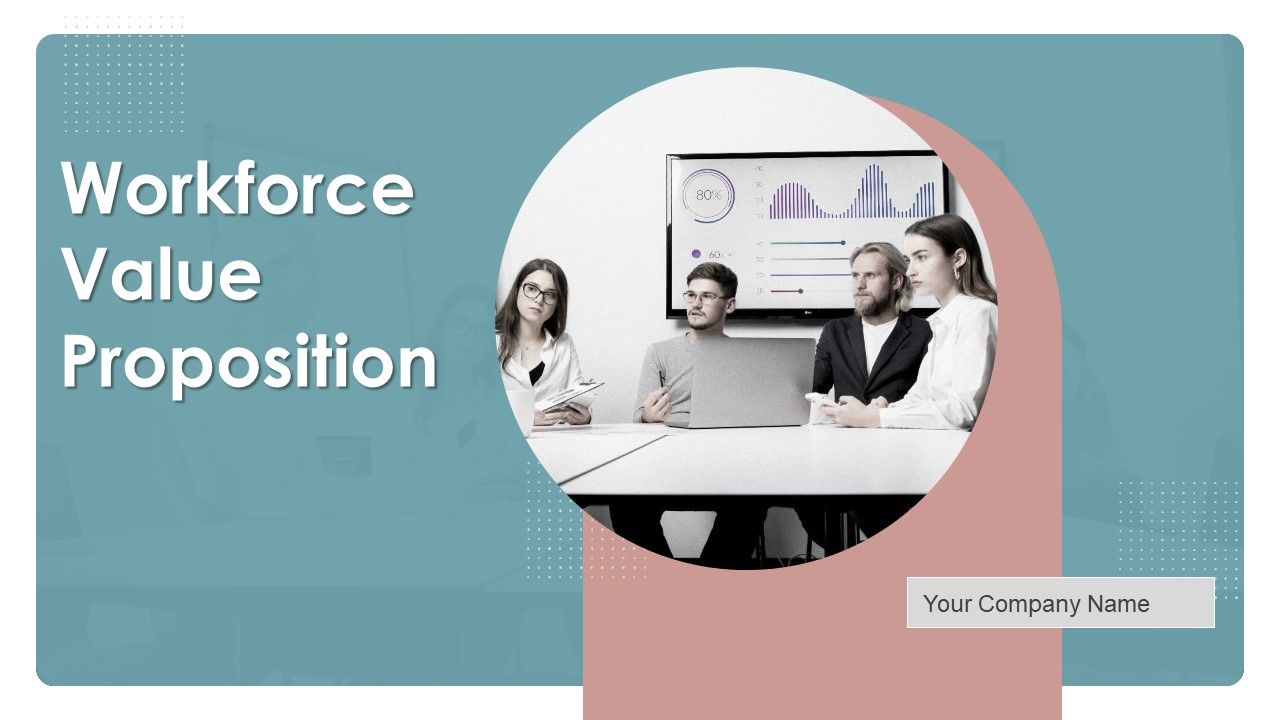 Workforce Value Proposition

80%

60%

Your Company Name